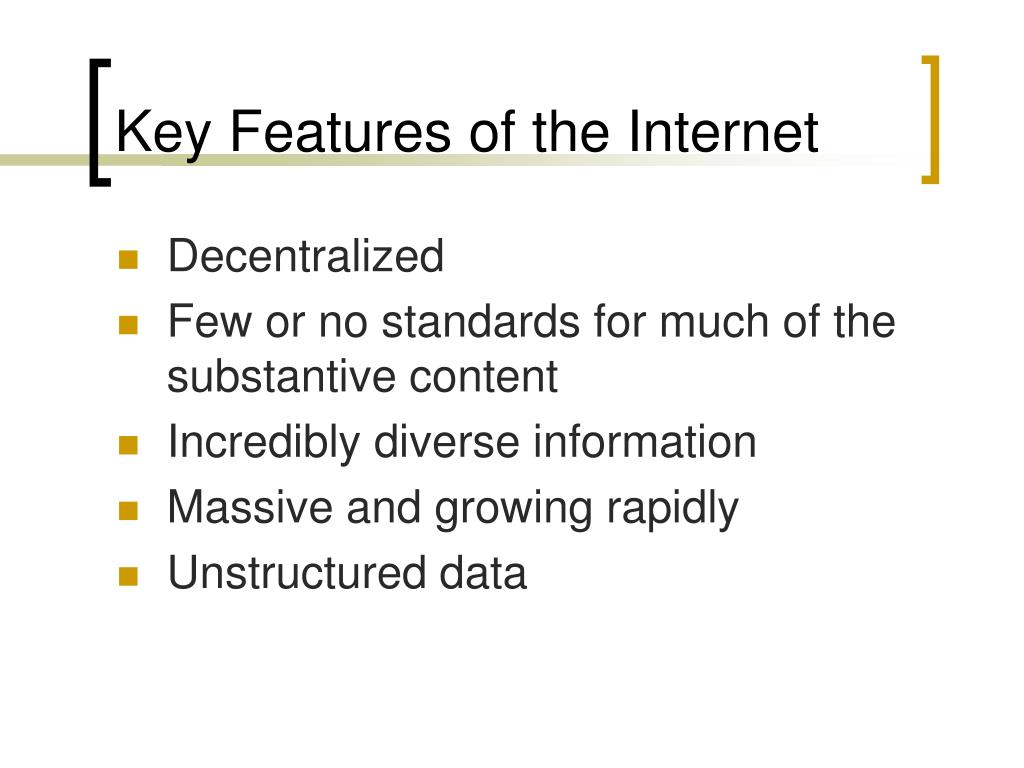 Key Features of the Internet

- Decentralized
- Few or no standards for much of the substantive content
- Incredibly diverse information
- Massive and growing rapidly
- Unstructured data